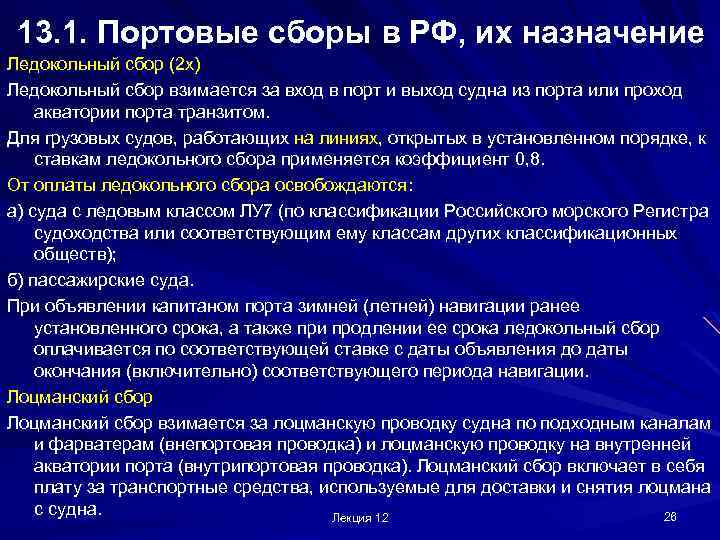 13.1. Портовые сборы в РФ, их назначение

Ледокольный сбор (2х)

Ледокольный сбор взимается за вход в порт и выход судна из порта или проход акватории порта транзитом.

Для грузовых судов, работающих на линиях, открытых в установленном порядке, к ставкам ледокольного сбора применяется коэффициент 0,8.

От оплаты ледокольного сбора освобождаются:

а) суда с ледовым классом ЛУ7 (по классификации Российского морского Регистра судоходства или соответствующим ему классам других классификационных обществ);

б) пассажирские суда.

При объявлении капитаном порта зимней (летней) навигации ранее установленного срока, а также при продлении ее срока ледокольный сбор оплачивается по соответствующей ставке с даты объявления до даты окончания (включительно) соответствующего периода навигации.

Лоцманский сбор

Лоцманский сбор взимается за лоцманскую проводку судна по подходным каналам и фарватерам (внепортовая проводка) и лоцманскую проводку на внутренней акватории порта (внутрипортовая проводка). Лоцманский сбор включает в себя плату за транспортные средства, используемые для доставки и снятия лоцмана с судна.

Лекция 12

26